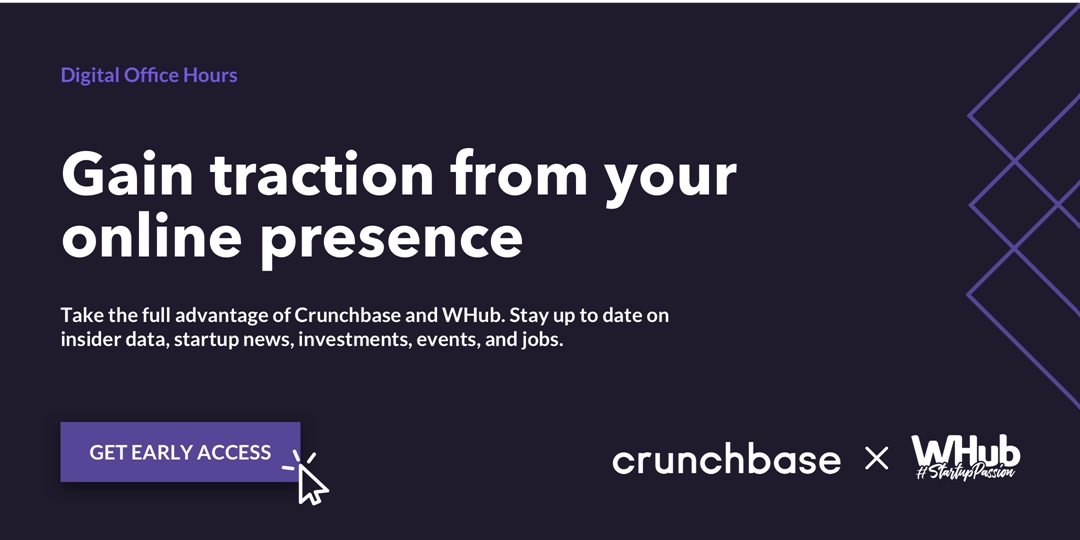 Digital Office Hours

Gain traction from your online presence

Take the full advantage of Crunchbase and WHub. Stay up to date on insider data, startup news, investments, events, and jobs.

GET EARLY ACCESS

crunchbase × WHub #StartupPassion